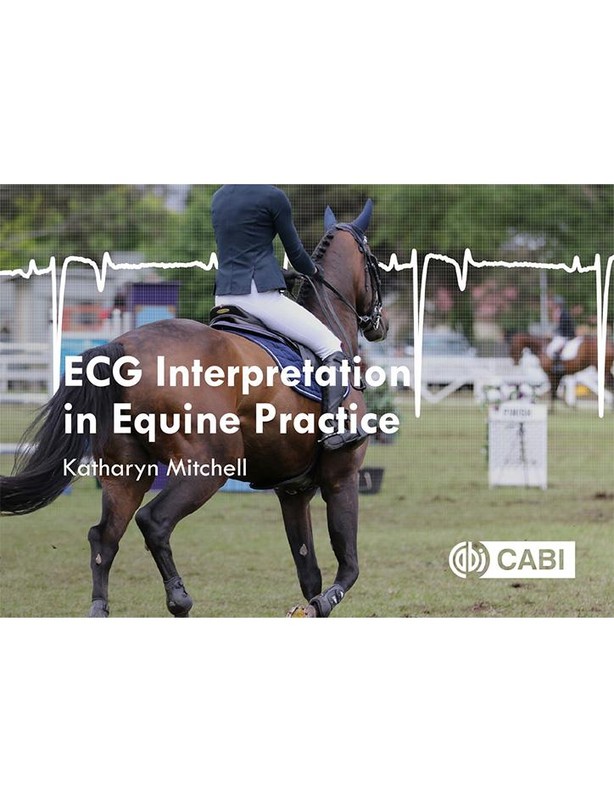 ECG Interpretation in Equine Practice

Katharyn Mitchell

CABI